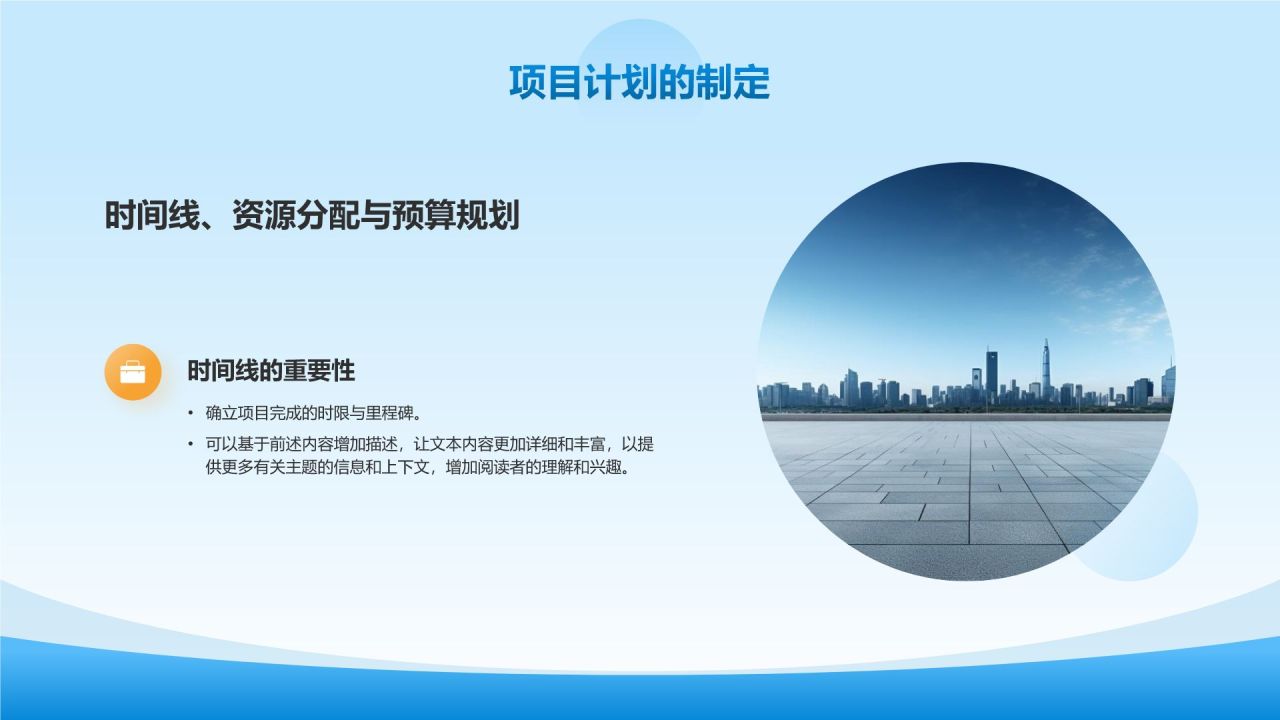 项目计划的制定

时间线、资源分配与预算规划

时间线的重要性

• 确立项目完成的时限与里程碑。

• 可以基于前述内容增加描述，让文本内容更加详细和丰富，以提供更多有关主题的信息和上下文，增加阅读者的理解和兴趣。